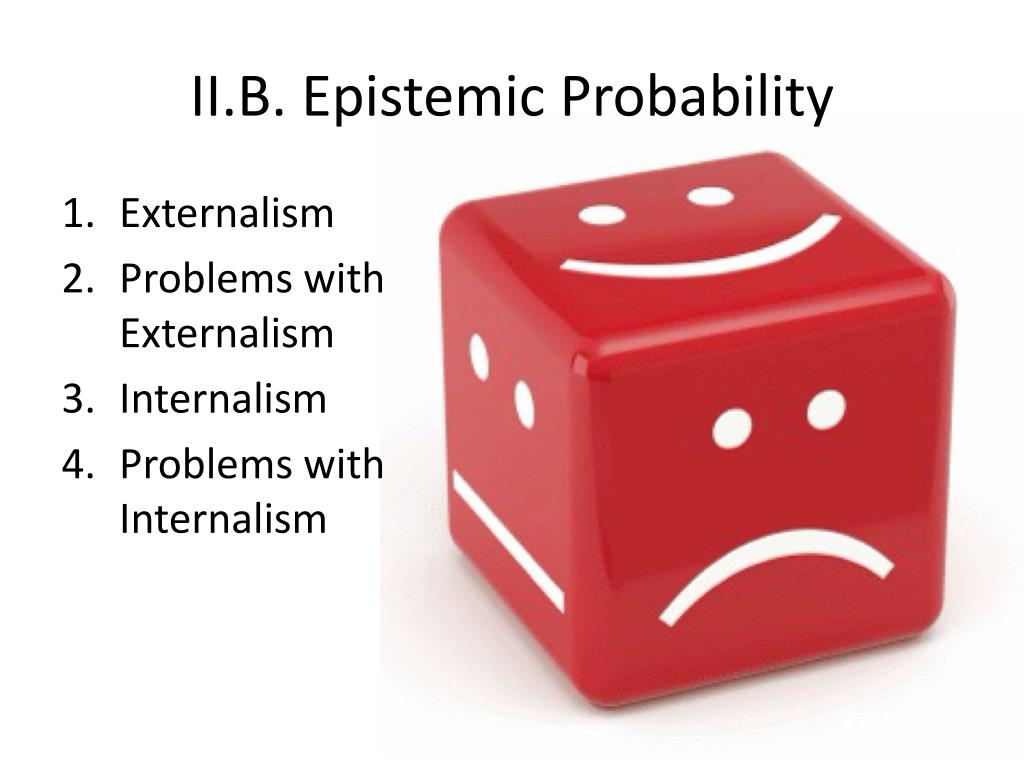 II.B. Epistemic Probability

1. Externalism
2. Problems with Externalism
3. Internalism
4. Problems with Internalism